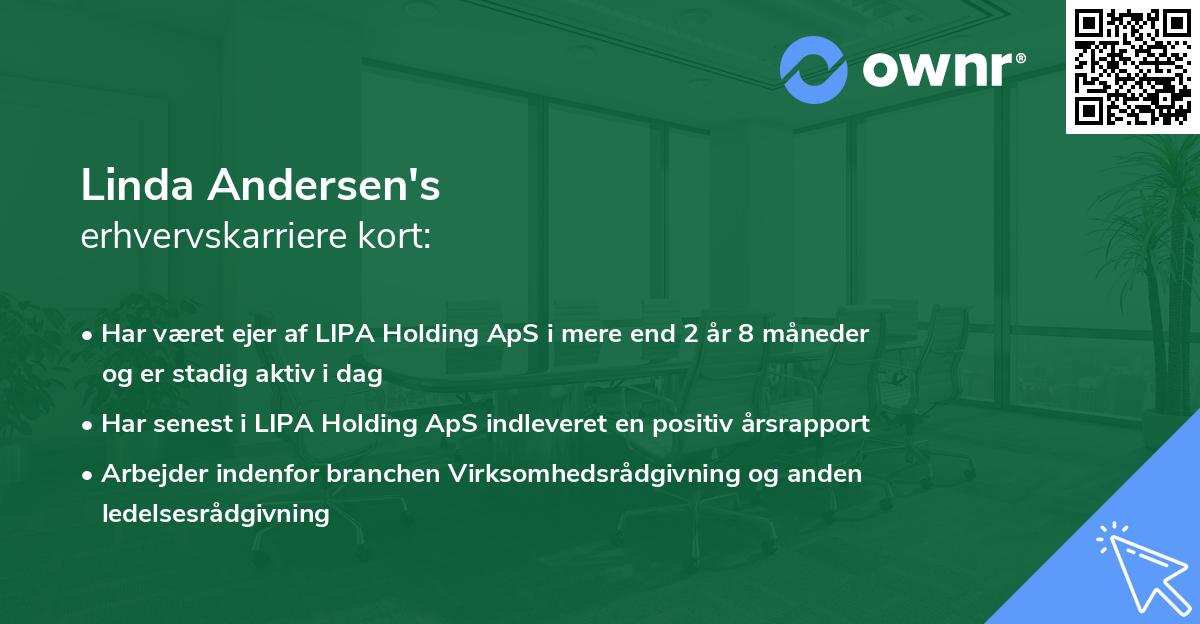 ownr®

Linda Andersen's
erhvervskarriere kort:

• Har været ejer af LIPA Holding ApS i mere end 2 år 8 måneder og er stadig aktiv i dag
• Har senest i LIPA Holding ApS indleveret en positiv årsrapport
• Arbejder indenfor branchen Virksomhedsrådgivning og anden ledelsesrådgivning